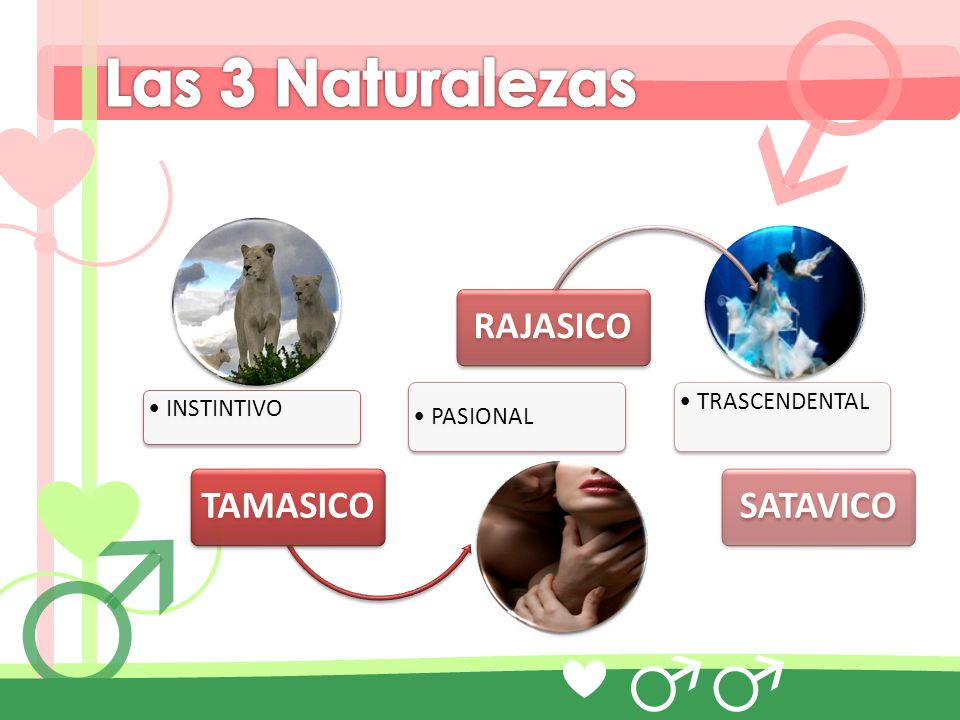 Las 3 Naturalezas

• INSTINTIVO

TAMASICO

RAJASICO

• PASIONAL

• TRASCENDENTAL

SATAVICO